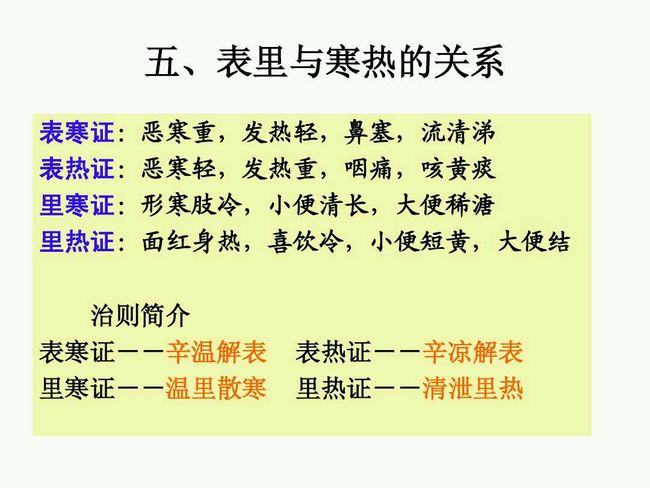 五、表里与寒热的关系

表寒证：恶寒重，发热轻，鼻塞，流清涕
表热证：恶寒轻，发热重，咽痛，咳黄痰
里寒证：形寒肢冷，小便清长，大便稀溏
里热证：面红身热，喜饮冷，小便短黄，大便结

治则简介
表寒证——辛温解表　表热证——辛凉解表
里寒证——温里散寒　里热证——清泄里热